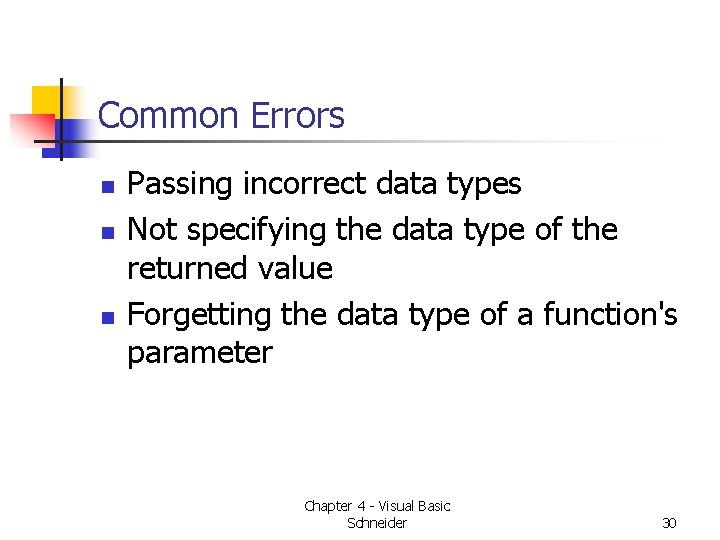 Common Errors

- Passing incorrect data types
- Not specifying the data type of the returned value
- Forgetting the data type of a function's parameter

Chapter 4 - Visual Basic
Schneider

30